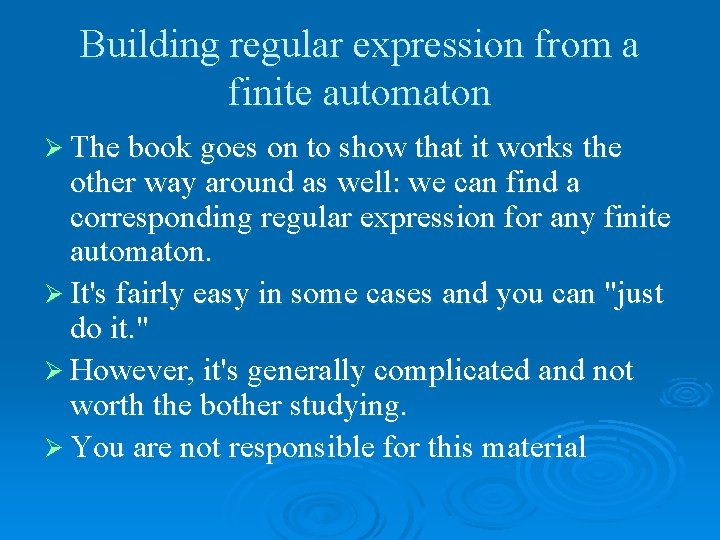 Building regular expression from a finite automaton

➢ The book goes on to show that it works the other way around as well: we can find a corresponding regular expression for any finite automaton.

➢ It's fairly easy in some cases and you can "just do it."

➢ However, it's generally complicated and not worth the bother studying.

➢ You are not responsible for this material